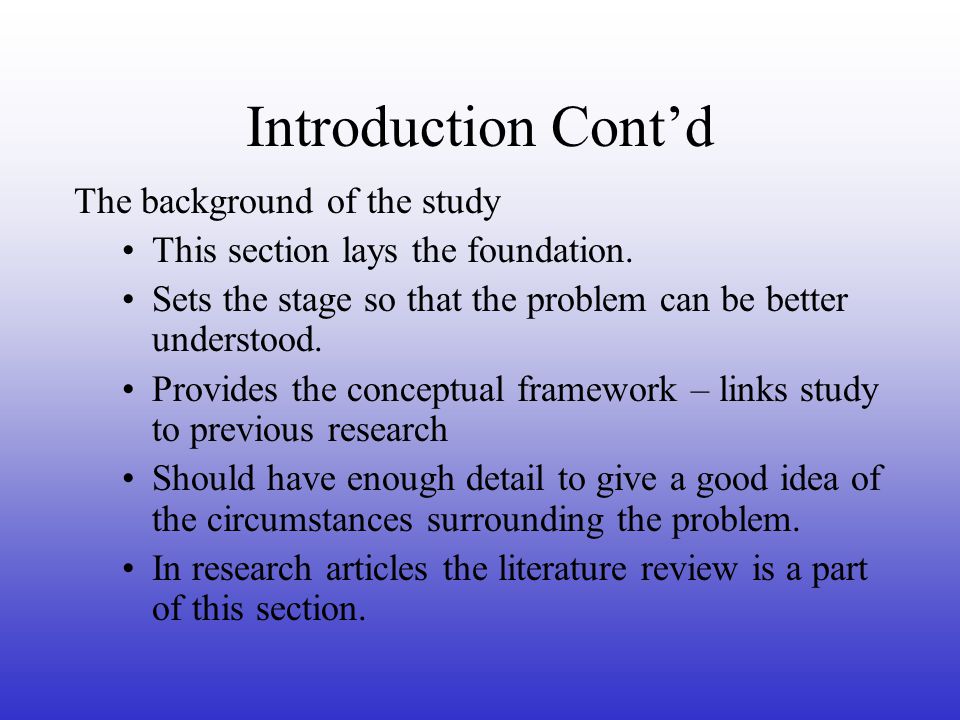 Introduction Cont’d

The background of the study

• This section lays the foundation.
• Sets the stage so that the problem can be better understood.
• Provides the conceptual framework – links study to previous research
• Should have enough detail to give a good idea of the circumstances surrounding the problem.
• In research articles the literature review is a part of this section.